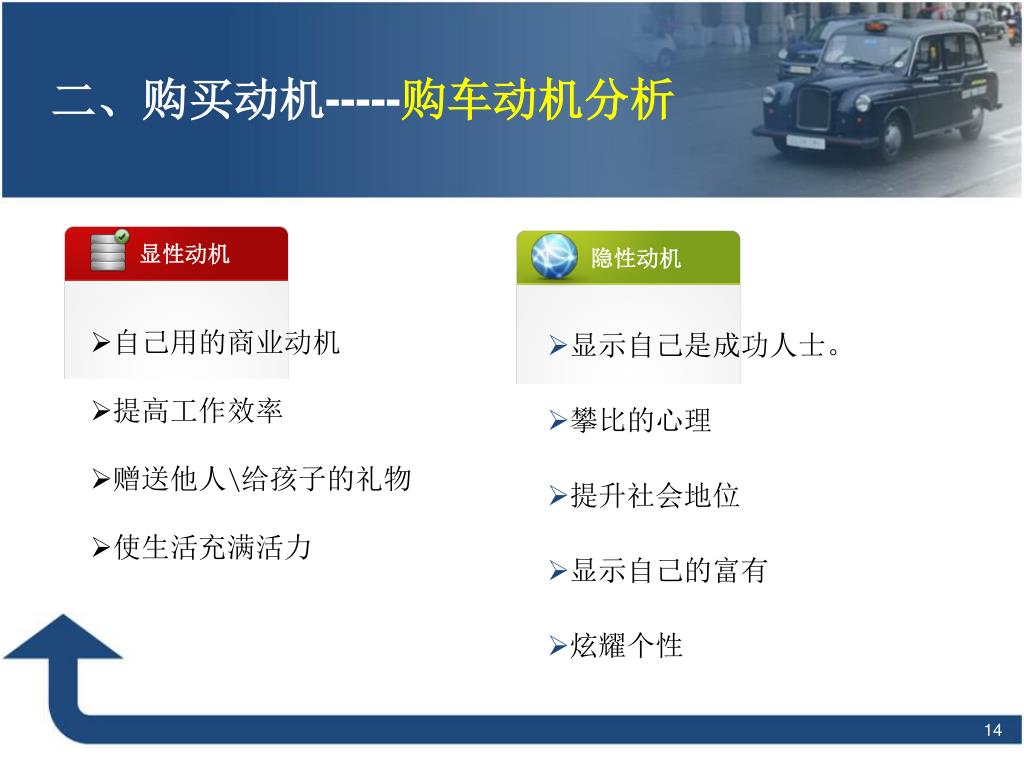 二、购买动机-----购车动机分析

显性动机

➢自己用的商业动机

➢提高工作效率

➢赠送他人\给孩子的礼物

➢使生活充满活力

隐性动机

➢显示自己是成功人士。

➢攀比的心理

➢提升社会地位

➢显示自己的富有

➢炫耀个性

14